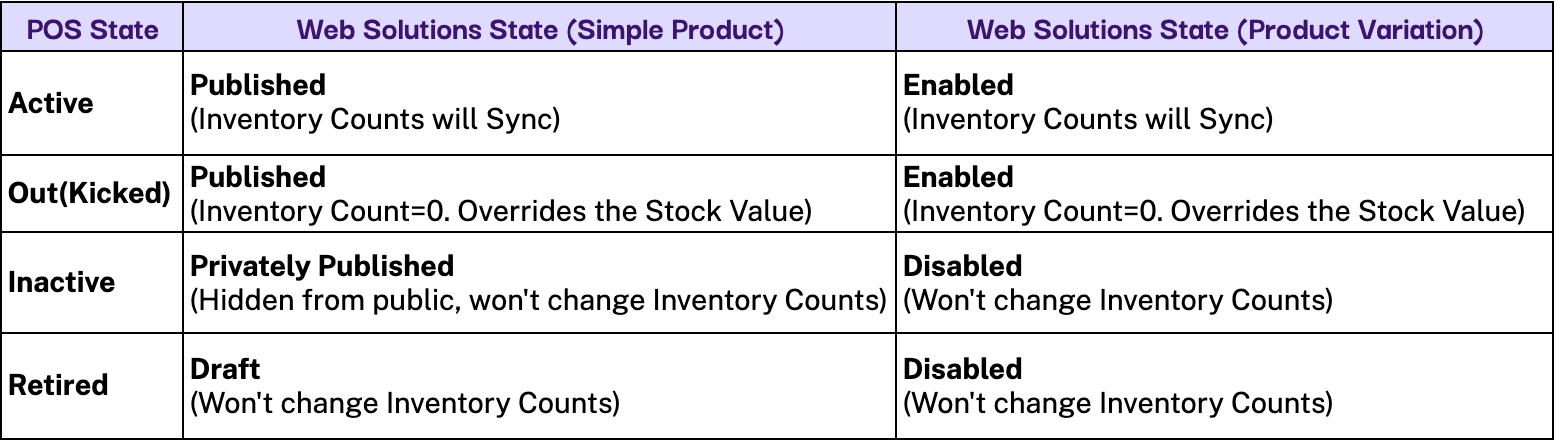 | POS State | Web Solutions State (Simple Product) | Web Solutions State (Product Variation) |
|---|---|---|
| Active | Published (Inventory Counts will Sync) | Enabled (Inventory Counts will Sync) |
| Out(Kicked) | Published (Inventory Count=0. Overrides the Stock Value) | Enabled (Inventory Count=0. Overrides the Stock Value) |
| Inactive | Privately Published (Hidden from public, won't change Inventory Counts) | Disabled (Won't change Inventory Counts) |
| Retired | Draft (Won't change Inventory Counts) | Disabled (Won't change Inventory Counts) |